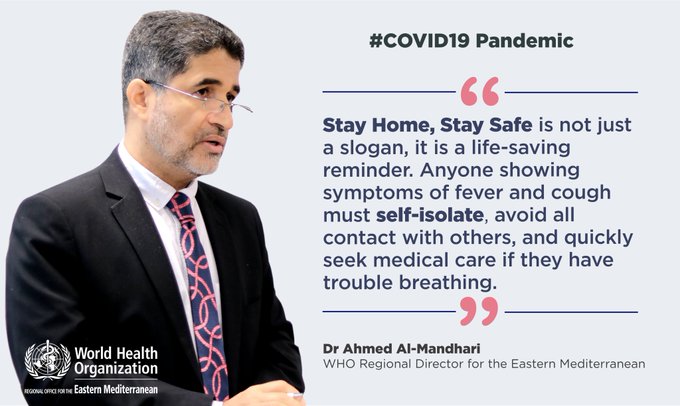 #COVID19 Pandemic

“

Stay Home, Stay Safe is not just a slogan, it is a life-saving reminder. Anyone showing symptoms of fever and cough must self-isolate, avoid all contact with others, and quickly seek medical care if they have trouble breathing.

”

Dr Ahmed Al-Mandhari
WHO Regional Director for the Eastern Mediterranean

World Health Organization
REGIONAL OFFICE FOR THE Eastern Mediterranean